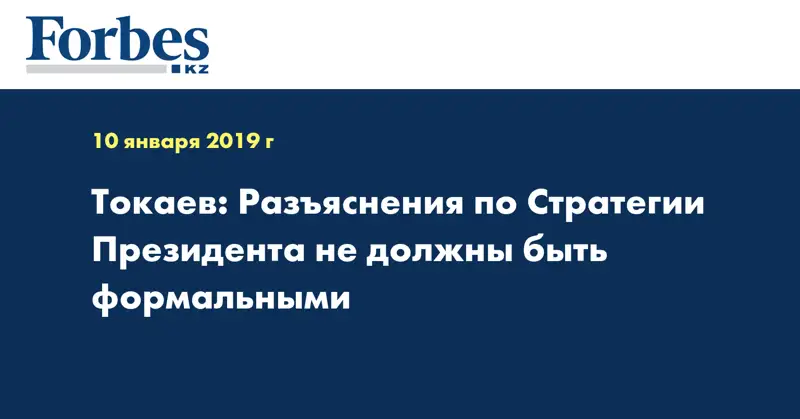 Forbes
KZ

10 января 2019 г

Токаев: Разъяснения по Стратегии Президента не должны быть формальными